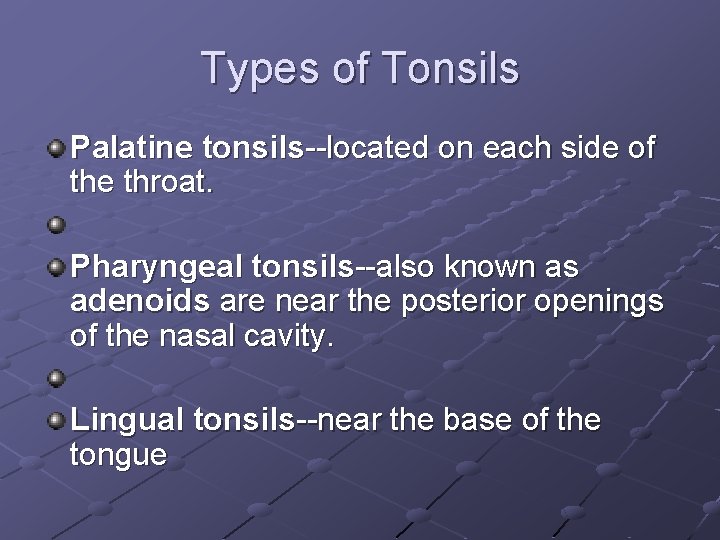 Types of Tonsils

Palatine tonsils--located on each side of the throat.

Pharyngeal tonsils--also known as adenoids are near the posterior openings of the nasal cavity.

Lingual tonsils--near the base of the tongue